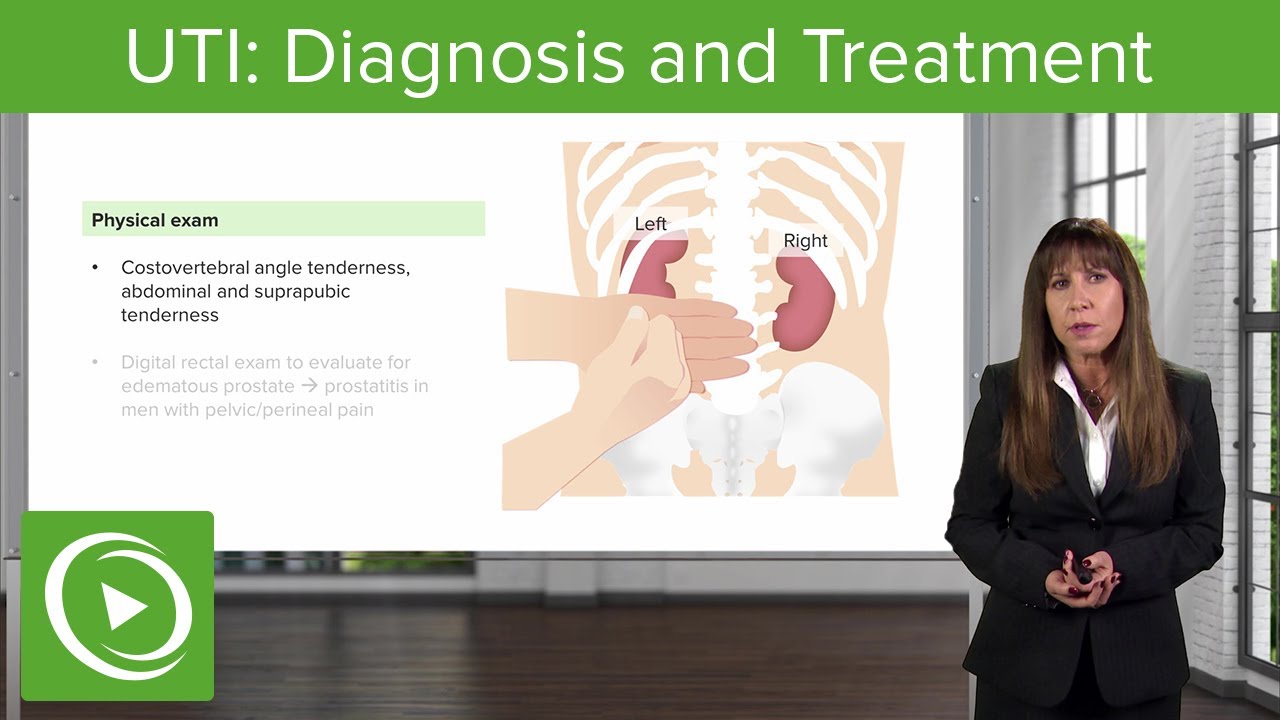 UTI: Diagnosis and Treatment

Physical exam

• Costovertebral angle tenderness, abdominal and suprapubic tenderness

• Digital rectal exam to evaluate for edematous prostate → prostatitis in men with pelvic/perineal pain

Left

Right